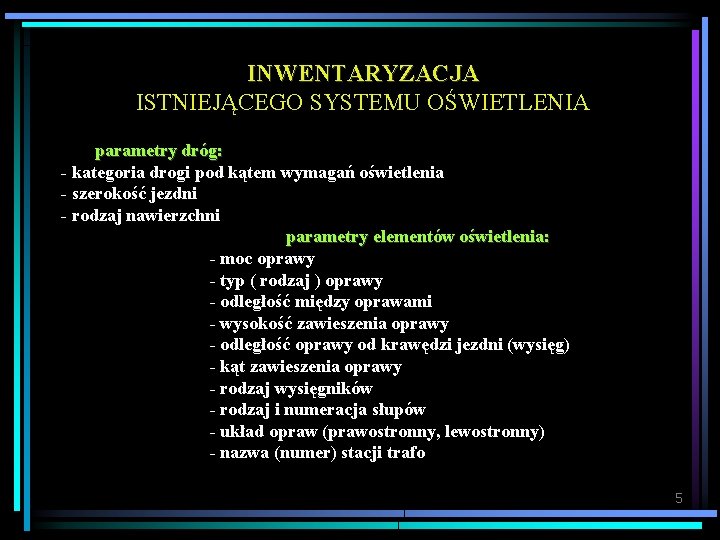 INWENTARYZACJA
ISTNIEJĄCEGO SYSTEMU OŚWIETLENIA

parametry dróg:
- kategoria drogi pod kątem wymagań oświetlenia
- szerokość jezdni
- rodzaj nawierzchni

parametry elementów oświetlenia:
- moc oprawy
- typ ( rodzaj ) oprawy
- odległość między oprawami
- wysokość zawieszenia oprawy
- odległość oprawy od krawędzi jezdni (wysięg)
- kąt zawieszenia oprawy
- rodzaj wysięgników
- rodzaj i numeracja słupów
- układ opraw (prawostronny, lewostronny)
- nazwa (numer) stacji trafo

5